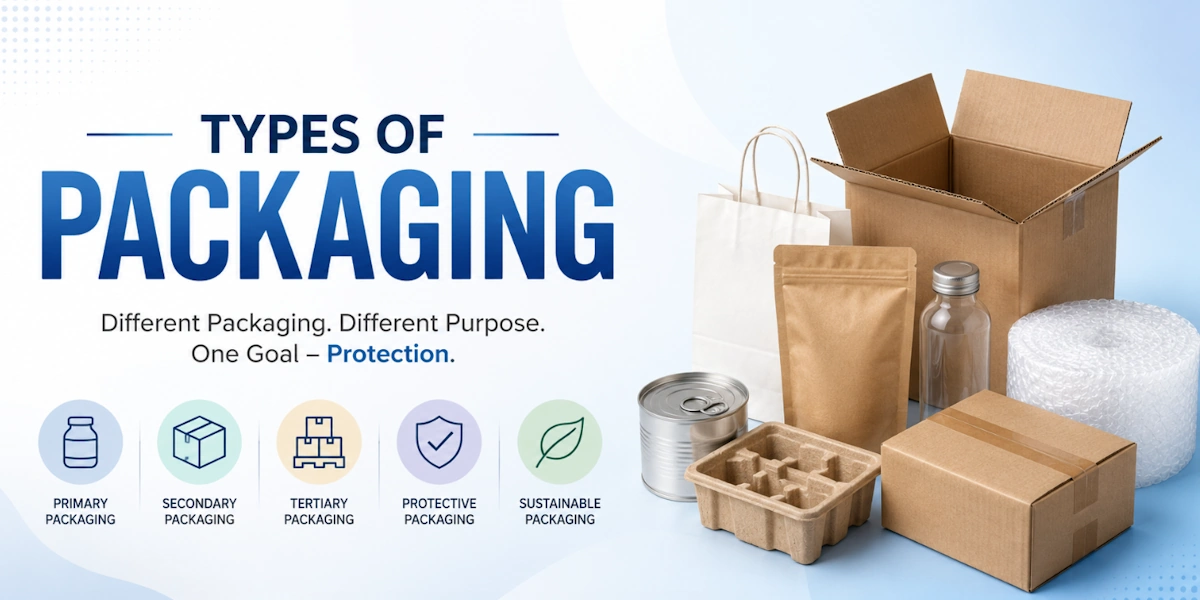 TYPES OF
PACKAGING

Different Packaging. Different Purpose.
One Goal – Protection.

PRIMARY PACKAGING

SECONDARY PACKAGING

TERTIARY PACKAGING

PROTECTIVE PACKAGING

SUSTAINABLE PACKAGING